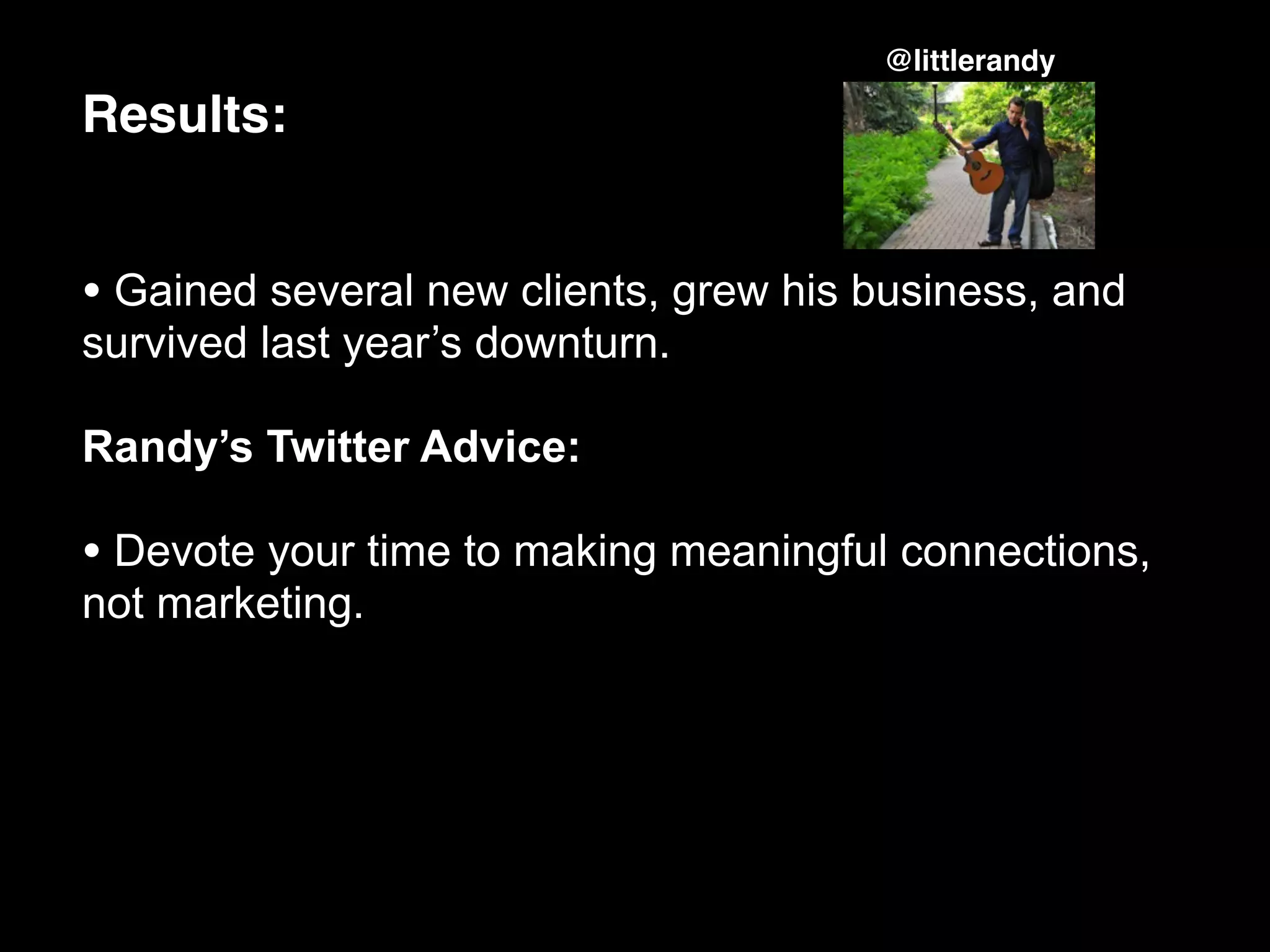 @littlerandy

Results:

• Gained several new clients, grew his business, and survived last year’s downturn.

Randy’s Twitter Advice:

• Devote your time to making meaningful connections, not marketing.